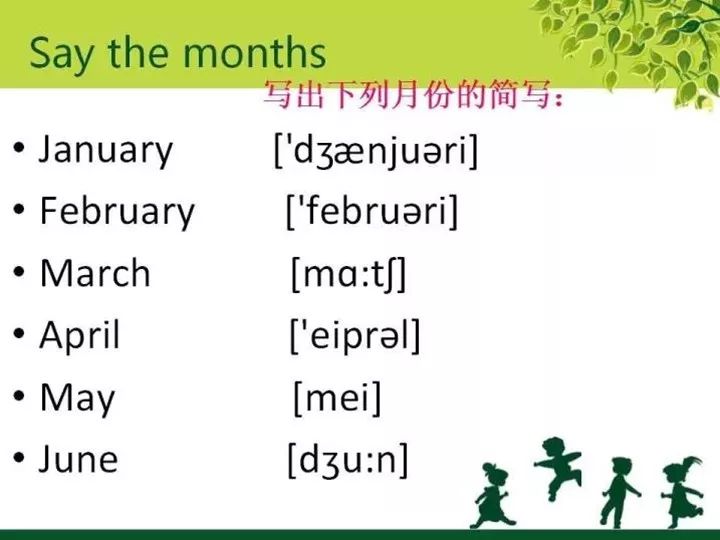 Say the months

写出下列月份的简写：

• January ['dʒænjuəri]
• February ['februəri]
• March [mɑ:tʃ]
• April ['eiprəl]
• May [mei]
• June [dʒu:n]